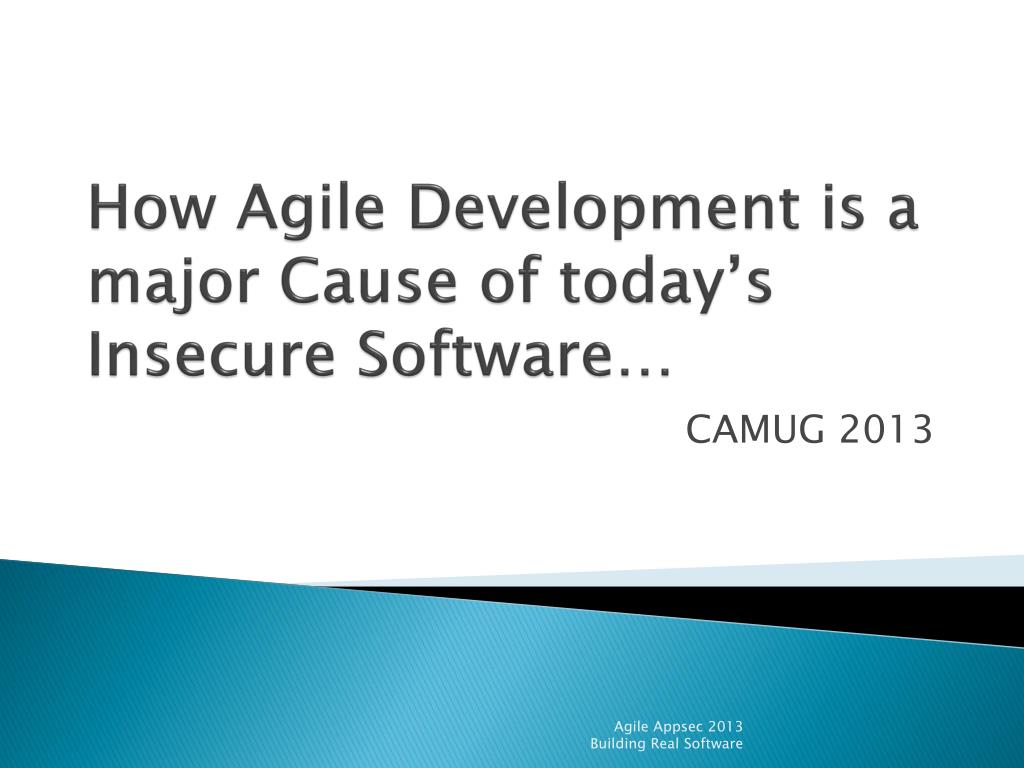 How Agile Development is a major Cause of today’s Insecure Software…

CAMUG 2013

Agile Appsec 2013
Building Real Software